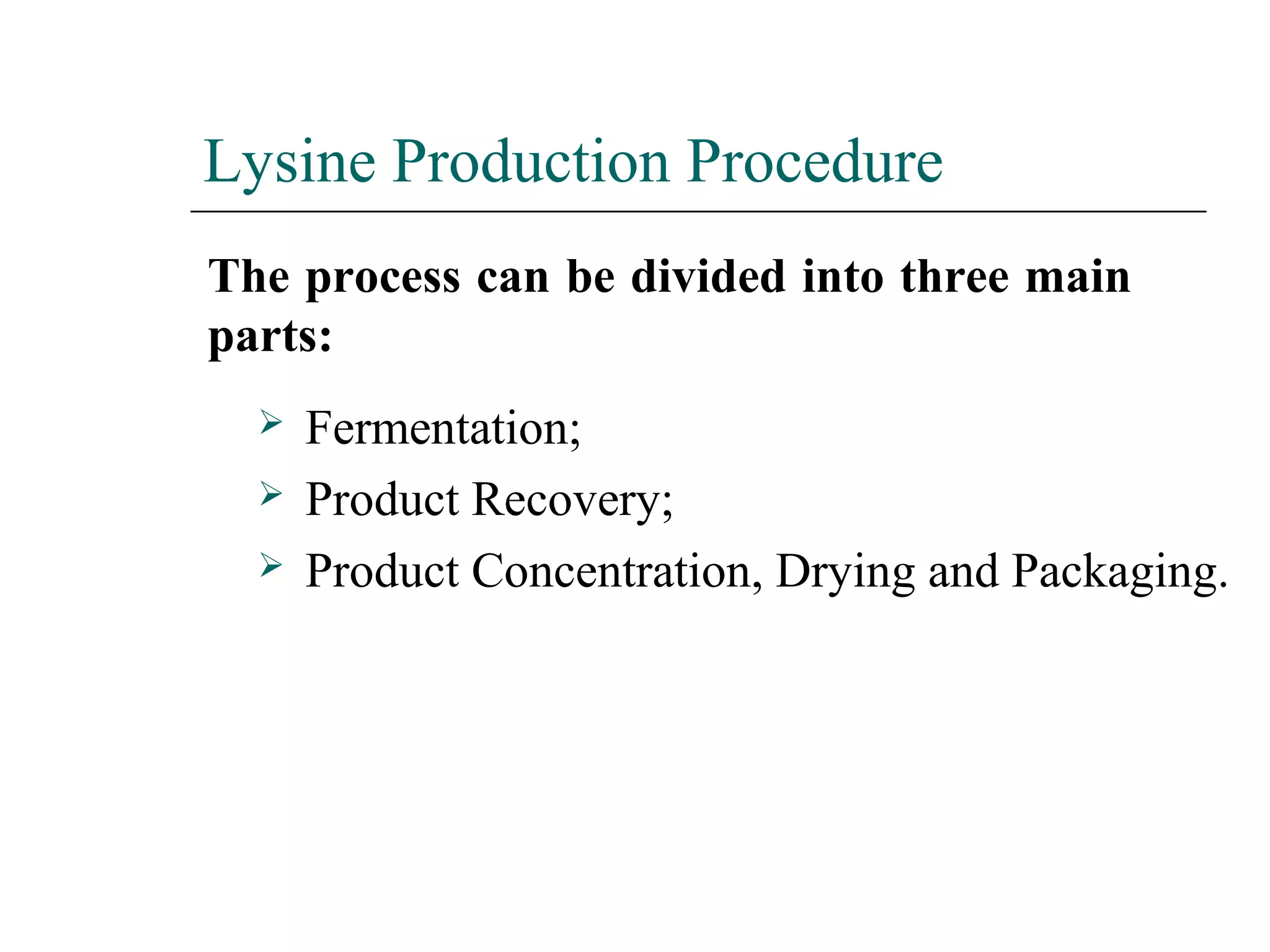 Lysine Production Procedure

The process can be divided into three main parts:

➢ Fermentation;
➢ Product Recovery;
➢ Product Concentration, Drying and Packaging.